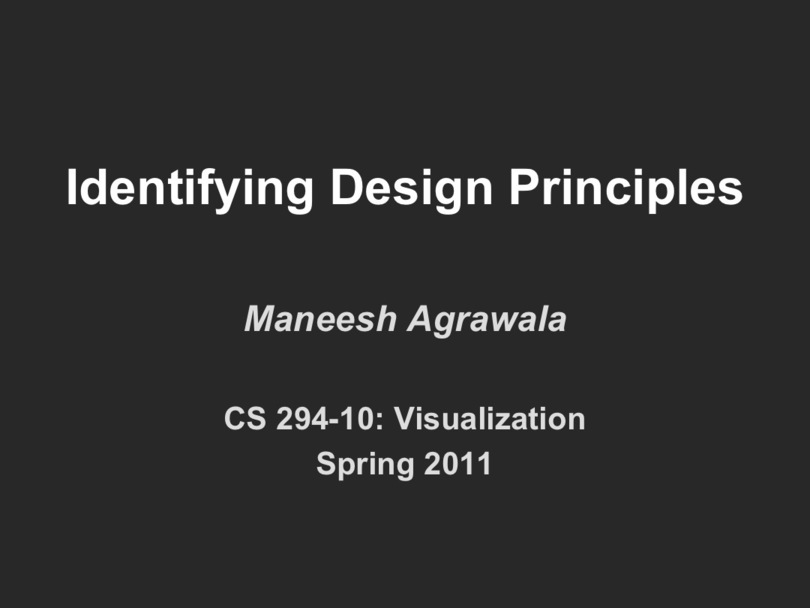 Identifying Design Principles

Maneesh Agrawala

CS 294-10: Visualization
Spring 2011